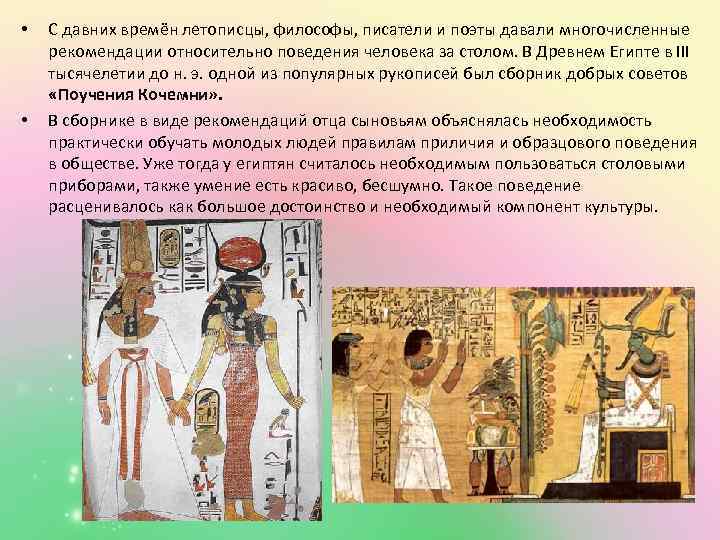 • С давних времён летописцы, философы, писатели и поэты давали многочисленные рекомендации относительно поведения человека за столом. В Древнем Египте в III тысячелетии до н. э. одной из популярных рукописей был сборник добрых советов «Поучения Кочемни».

• В сборнике в виде рекомендаций отца сыновьям объяснялась необходимость практически обучать молодых людей правилам приличия и образцового поведения в обществе. Уже тогда у египтян считалось необходимым пользоваться столовыми приборами, также умение есть красиво, бесшумно. Такое поведение расценивалось как большое достоинство и необходимый компонент культуры.